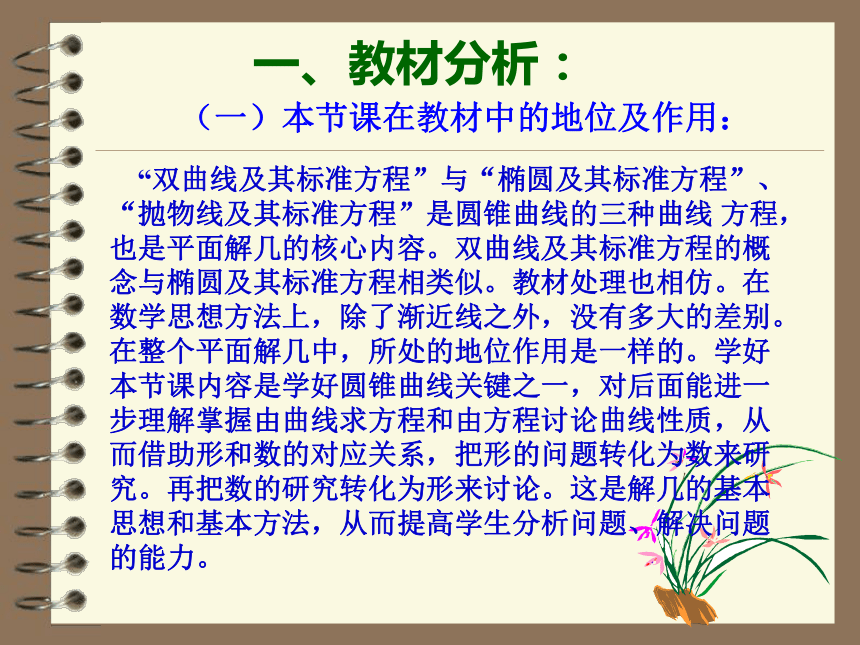 一、教材分析：

（一）本节课在教材中的地位及作用：

“双曲线及其标准方程”与“椭圆及其标准方程”、“抛物线及其标准方程”是圆锥曲线的三种曲线 方程，也是平面解几的核心内容。双曲线及其标准方程的概念与椭圆及其标准方程相类似。教材处理也相仿。在数学思想方法上，除了渐近线之外，没有多大的差别。在整个平面解几中，所处的地位作用是一样的。学好本节课内容是学好圆锥曲线关键之一，对后面能进一步理解掌握由曲线求方程和由方程讨论曲线性质，从而借助形和数的对应关系，把形的问题转化为数来研究。再把数的研究转化为形来讨论。这是解几的基本思想和基本方法，从而提高学生分析问题、解决问题的能力。